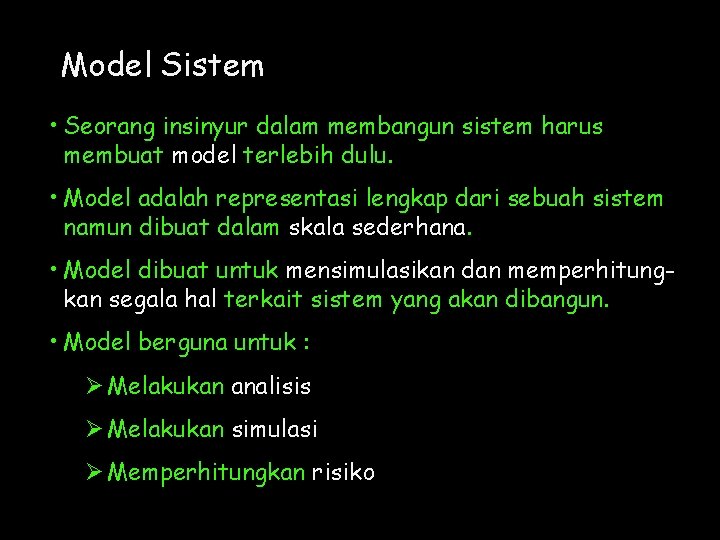 Model Sistem

• Seorang insinyur dalam membangun sistem harus membuat model terlebih dulu.

• Model adalah representasi lengkap dari sebuah sistem namun dibuat dalam skala sederhana.

• Model dibuat untuk mensimulasikan dan memperhitungkan segala hal terkait sistem yang akan dibangun.

• Model berguna untuk :

➢ Melakukan analisis

➢ Melakukan simulasi

➢ Memperhitungkan risiko